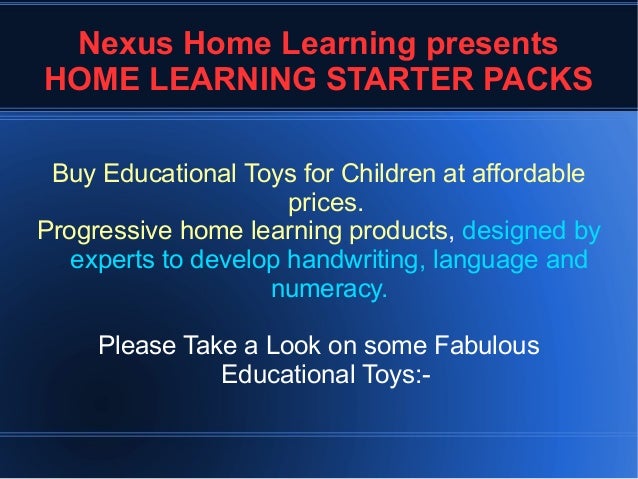 Nexus Home Learning presents
HOME LEARNING STARTER PACKS

Buy Educational Toys for Children at affordable prices.
Progressive home learning products, designed by experts to develop handwriting, language and numeracy.

Please Take a Look on some Fabulous Educational Toys:-